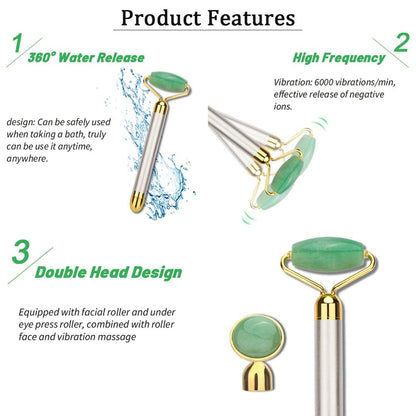 Product Features

1
360° Water Release

design: Can be safely used when taking a bath, truly can be use it anytime, anywhere.

2
High Frequency

Vibration: 6000 vibrations/min, effective release of negative ions.

3
Double Head Design

Equipped with facial roller and under eye press roller, combined with roller face and vibration massage